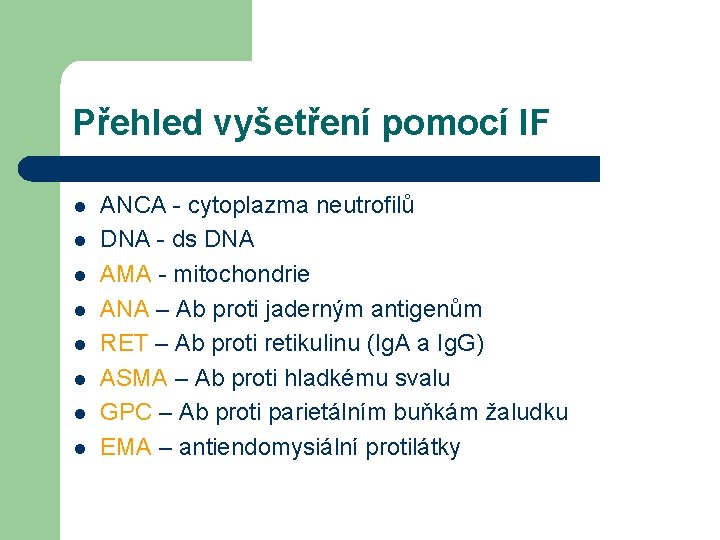 Přehled vyšetření pomocí IF

- ANCA - cytoplazma neutrofilů
- DNA - ds DNA
- AMA - mitochondrie
- ANA – Ab proti jaderným antigenům
- RET – Ab proti retikulinu (IgA a IgG)
- ASMA – Ab proti hladkému svalu
- GPC – Ab proti parietálním buňkám žaludku
- EMA – antiendomysiální protilátky